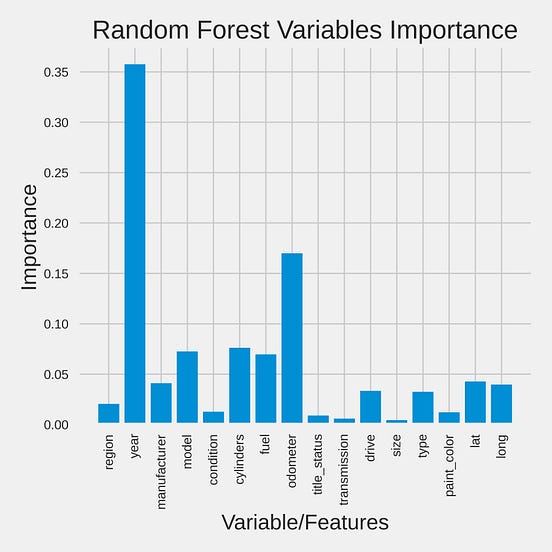 Random Forest Variables Importance

Importance

0.35
0.30
0.25
0.20
0.15
0.10
0.05
0.00

region
year
manufacturer
model
condition
cylinders
fuel
odometer
title_status
transmission
drive
size
type
paint_color
lat
long

Variable/Features